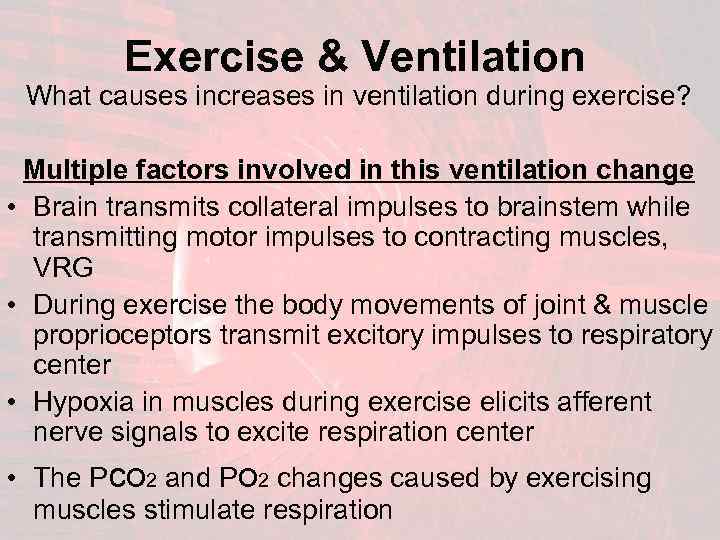 Exercise & Ventilation
What causes increases in ventilation during exercise?

Multiple factors involved in this ventilation change

• Brain transmits collateral impulses to brainstem while transmitting motor impulses to contracting muscles, VRG

• During exercise the body movements of joint & muscle proprioceptors transmit excitory impulses to respiratory center

• Hypoxia in muscles during exercise elicits afferent nerve signals to excite respiration center

• The $PCO_2$ and $PO_2$ changes caused by exercising muscles stimulate respiration